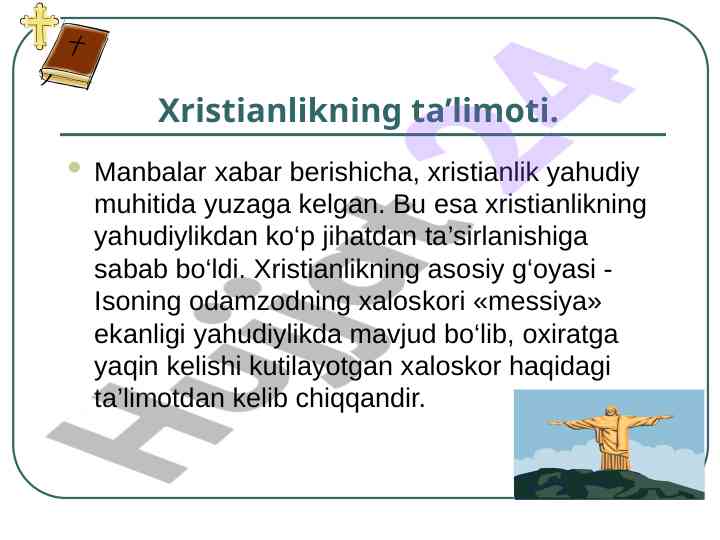 Xristianlikning ta’limoti.

Manbalar xabar berishicha, xristianlik yahudiy muhitida yuzaga kelgan. Bu esa xristianlikning yahudiylikdan ko‘p jihatdan ta’sirlanishiga sabab bo‘ldi. Xristianlikning asosiy g‘oyasi - Isoning odamzodning xaloskori «messiya» ekanligi yahudiylikda mavjud bo‘lib, oxiratga yaqin kelishi kutilayotgan xaloskor haqidagi ta’limotdan kelib chiqqandir.

Hujjat24